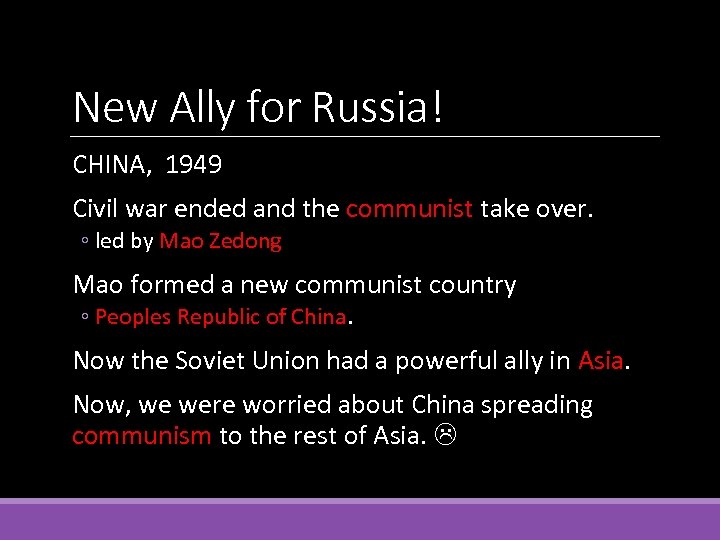 New Ally for Russia!

CHINA, 1949

Civil war ended and the communist take over.

◦ led by Mao Zedong

Mao formed a new communist country

◦ Peoples Republic of China.

Now the Soviet Union had a powerful ally in Asia.

Now, we were worried about China spreading communism to the rest of Asia. ☹